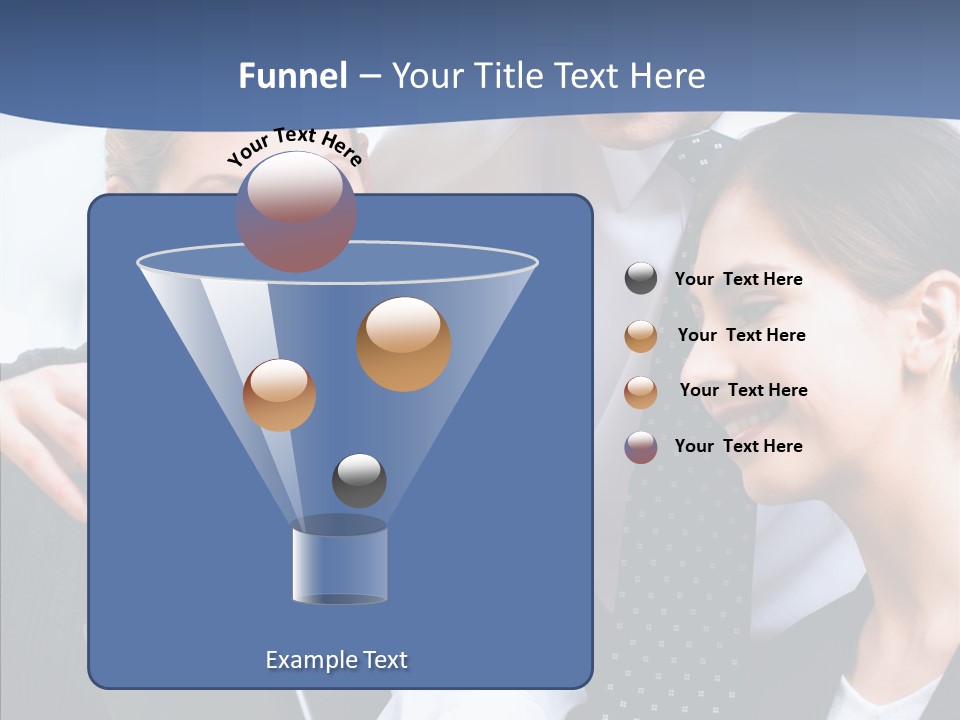 Funnel – Your Title Text Here

Your Text Here

Your Text Here

Your Text Here

Your Text Here

Your Text Here

Example Text